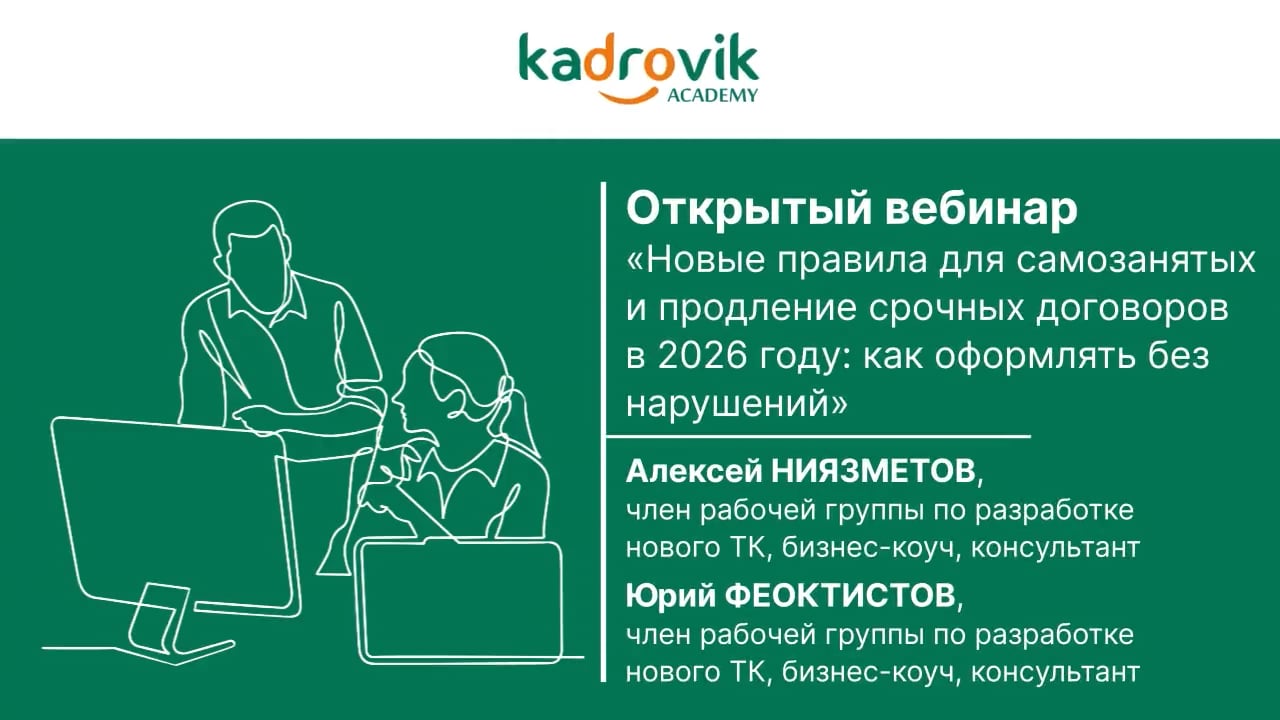 kadrovik
ACADEMY

Открытый вебинар
«Новые правила для самозанятых и продление срочных договоров в 2026 году: как оформлять без нарушений»

Алексей НИЯЗМЕТОВ,
член рабочей группы по разработке нового ТК, бизнес-коуч, консультант

Юрий ФЕОКТИСТОВ,
член рабочей группы по разработке нового ТК, бизнес-коуч, консультант